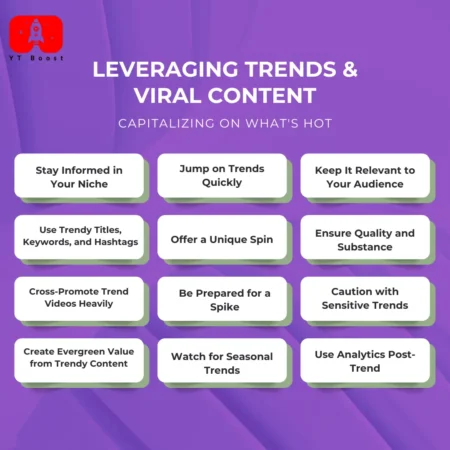 YT Boost

LEVERAGING TRENDS & VIRAL CONTENT

CAPITALIZING ON WHAT'S HOT

Stay Informed in Your Niche

Jump on Trends Quickly

Keep It Relevant to Your Audience

Use Trendy Titles, Keywords, and Hashtags

Offer a Unique Spin

Ensure Quality and Substance

Cross-Promote Trend Videos Heavily

Be Prepared for a Spike

Caution with Sensitive Trends

Create Evergreen Value from Trendy Content

Watch for Seasonal Trends

Use Analytics Post-Trend